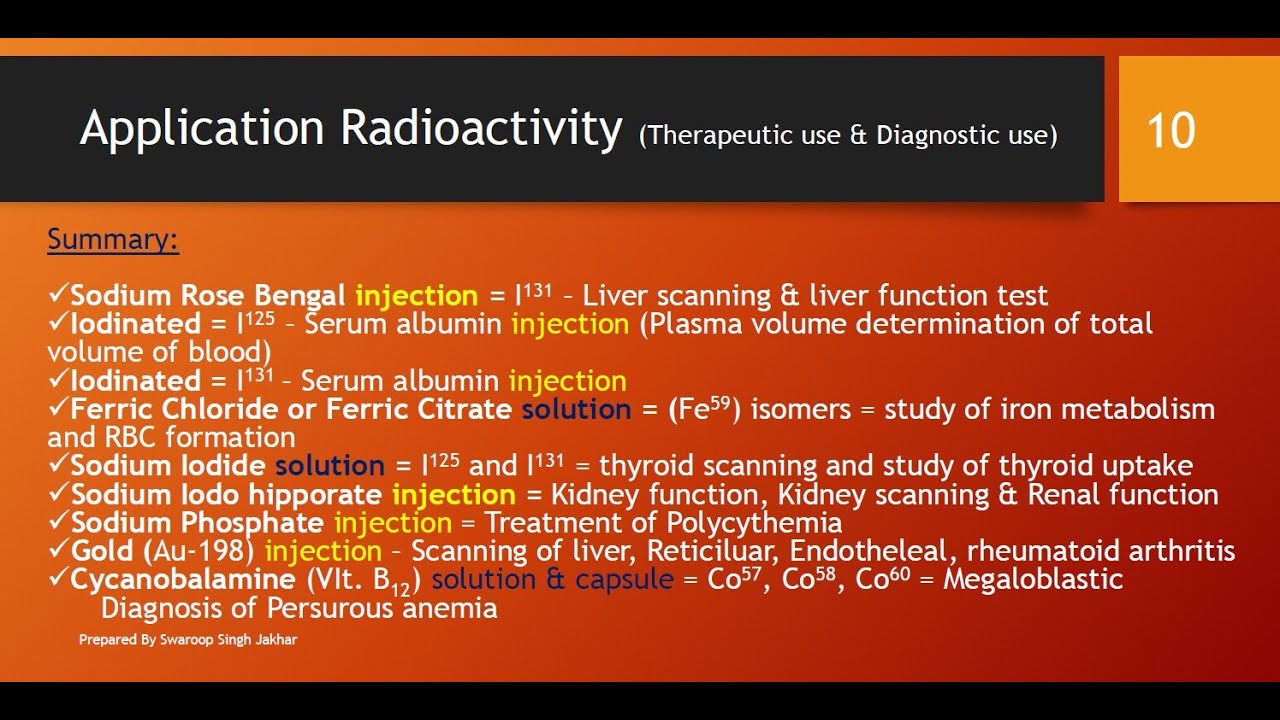 Application Radioactivity (Therapeutic use & Diagnostic use)

10

Summary:

✓Sodium Rose Bengal injection = $I^{131}$ – Liver scanning & liver function test
✓Iodinated = $I^{125}$ – Serum albumin injection (Plasma volume determination of total volume of blood)
✓Iodinated = $I^{131}$ – Serum albumin injection
✓Ferric Chloride or Ferric Citrate solution = ($Fe^{59}$) isomers = study of iron metabolism and RBC formation
✓Sodium Iodide solution = $I^{125}$ and $I^{131}$ = thyroid scanning and study of thyroid uptake
✓Sodium Iodo hipporate injection = Kidney function, Kidney scanning & Renal function
✓Sodium Phosphate injection = Treatment of Polycythemia
✓Gold (Au-198) injection – Scanning of liver, Reticiluar, Endotheleal, rheumatoid arthritis
✓Cycanobalamine (VIt. $B_{12}$) solution & capsule = $Co^{57}$, $Co^{58}$, $Co^{60}$ = Megaloblastic Diagnosis of Persurous anemia

Prepared By Swaroop Singh Jakhar